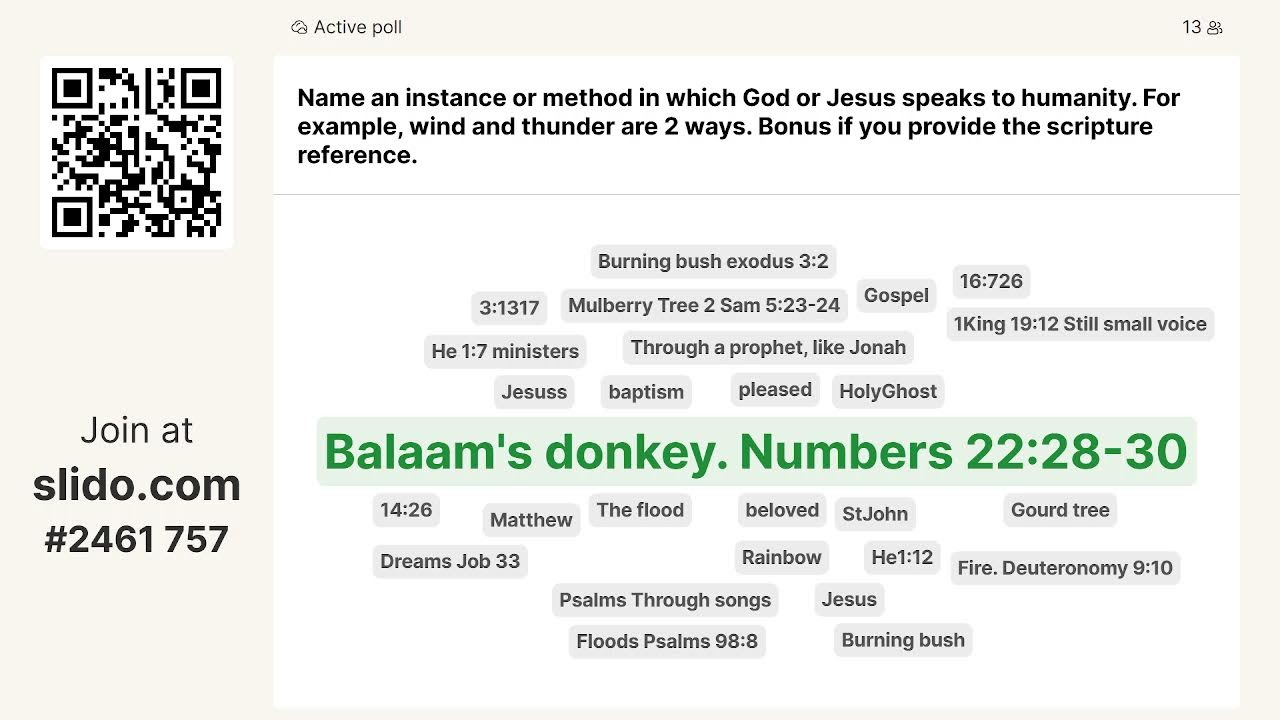 Active poll

13

Join at
slido.com
#2461 757

Name an instance or method in which God or Jesus speaks to humanity. For example, wind and thunder are 2 ways. Bonus if you provide the scripture reference.

Burning bush exodus 3:2

3:1317 Mulberry Tree 2 Sam 5:23-24 Gospel 16:726

1King 19:12 Still small voice

He 1:7 ministers Through a prophet, like Jonah

Jesuss baptism pleased HolyGhost

Balaam's donkey. Numbers 22:28-30

14:26 Matthew The flood beloved StJohn Gourd tree

Dreams Job 33 Rainbow He1:12 Fire. Deuteronomy 9:10

Psalms Through songs Jesus

Floods Psalms 98:8 Burning bush